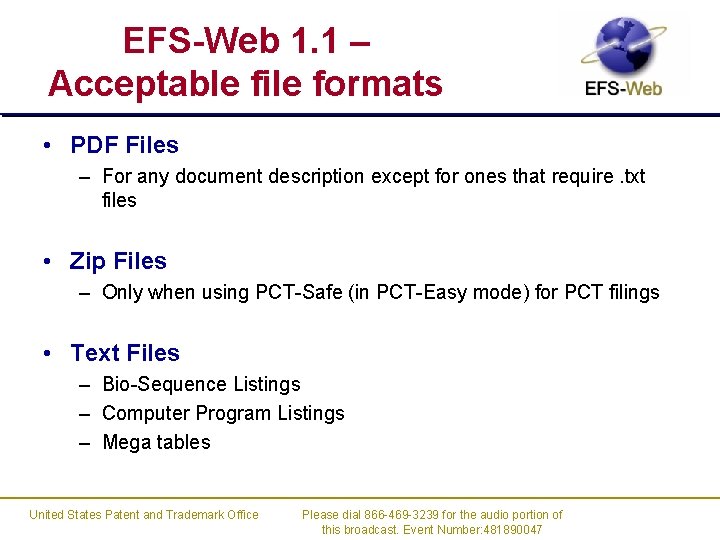 EFS-Web 1.1 – Acceptable file formats

EFS-Web

• PDF Files
– For any document description except for ones that require .txt files

• Zip Files
– Only when using PCT-Safe (in PCT-Easy mode) for PCT filings

• Text Files
– Bio-Sequence Listings
– Computer Program Listings
– Mega tables

United States Patent and Trademark Office

Please dial 866-469-3239 for the audio portion of this broadcast. Event Number:481890047